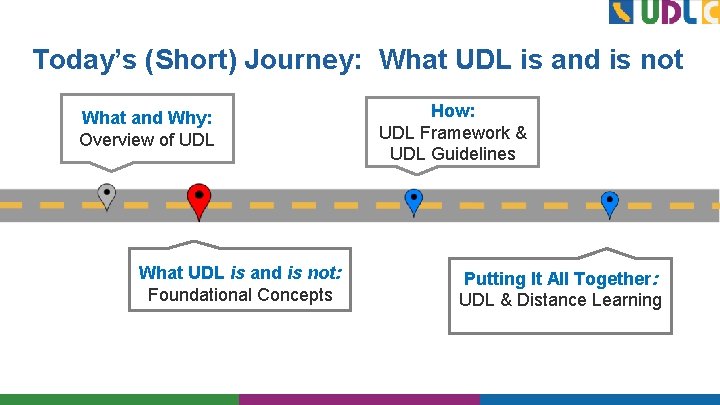 UDLC

Today's (Short) Journey: What UDL is and is not

What and Why:
Overview of UDL

How:
UDL Framework & UDL Guidelines

What UDL is and is not:
Foundational Concepts

Putting It All Together:
UDL & Distance Learning